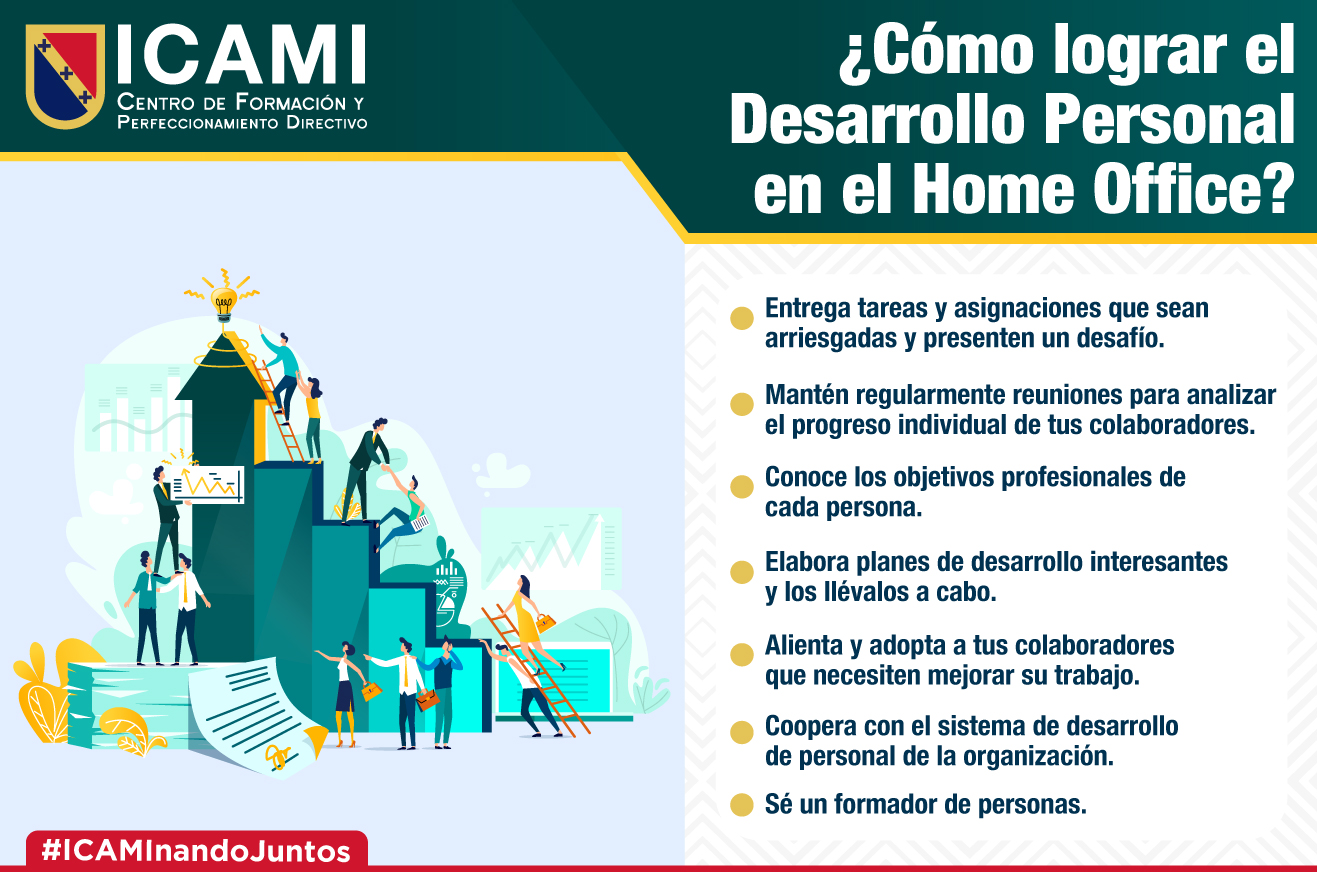 ICAMI
Centro de Formación y Perfeccionamiento Directivo

¿Cómo lograr el Desarrollo Personal en el Home Office?

Entrega tareas y asignaciones que sean arriesgadas y presenten un desafío.

Mantén regularmente reuniones para analizar el progreso individual de tus colaboradores.

Conoce los objetivos profesionales de cada persona.

Elabora planes de desarrollo interesantes y los llévalos a cabo.

Alienta y adopta a tus colaboradores que necesiten mejorar su trabajo.

Coopera con el sistema de desarrollo de personal de la organización.

Sé un formador de personas.

#ICAMInandoJuntos